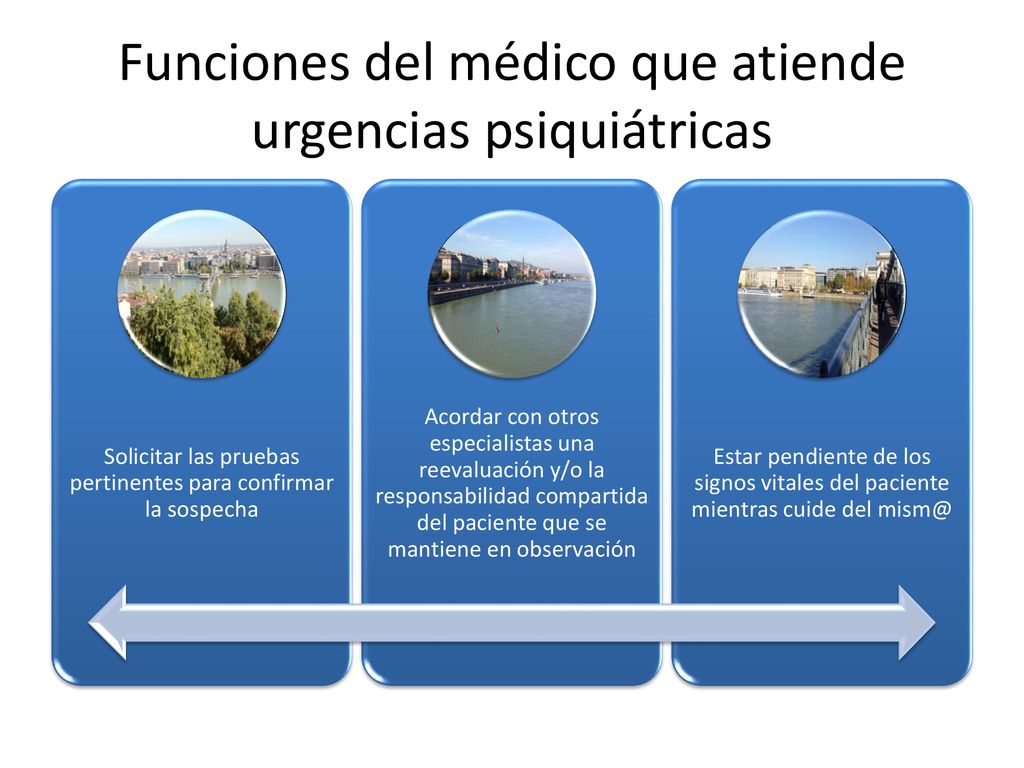 Funciones del médico que atiende urgencias psiquiátricas

Solicitar las pruebas pertinentes para confirmar la sospecha

Acordar con otros especialistas una reevaluación y/o la responsabilidad compartida del paciente que se mantiene en observación

Estar pendiente de los signos vitales del paciente mientras cuide del mism@